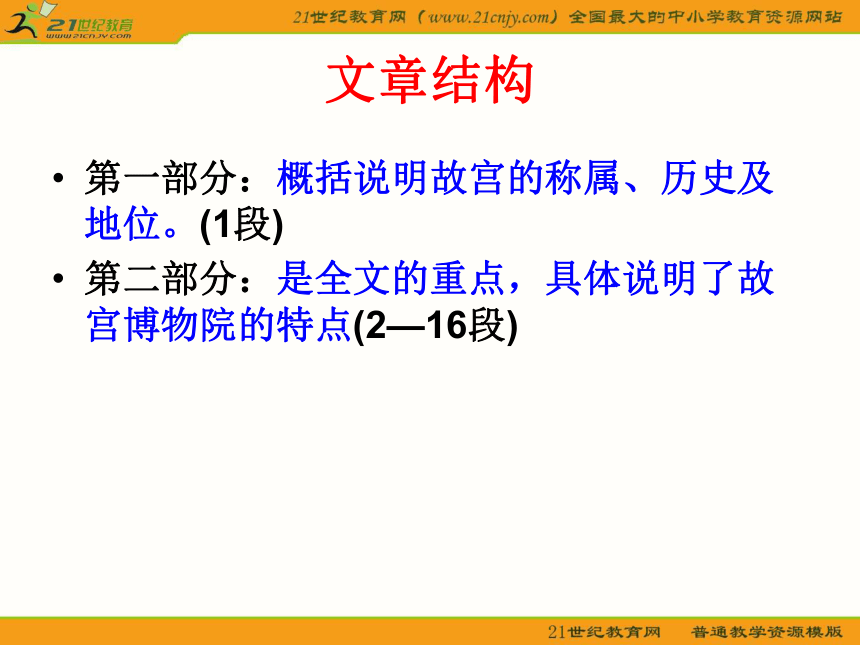 21世纪教育
www.21cnjy.com

21世纪教育网（www.21cnjy.com）全国最大的中小学教育资源网站

文章结构

• 第一部分：概括说明故宫的称属、历史及地位。(1段)

• 第二部分：是全文的重点，具体说明了故宫博物院的特点(2—16段)

21世纪教育网　普通教学资源模版